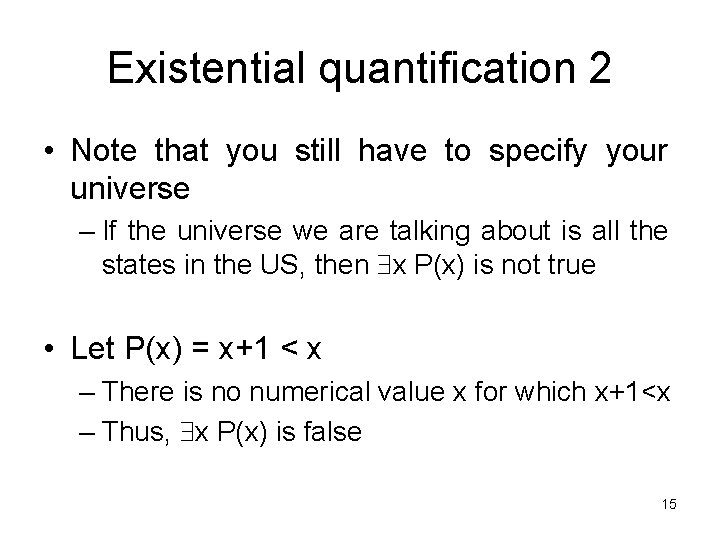 Existential quantification 2

• Note that you still have to specify your universe

– If the universe we are talking about is all the states in the US, then $\exists x\ P(x)$ is not true

• Let $P(x) = x+1 < x$

– There is no numerical value x for which $x+1<x$

– Thus, $\exists x\ P(x)$ is false

15